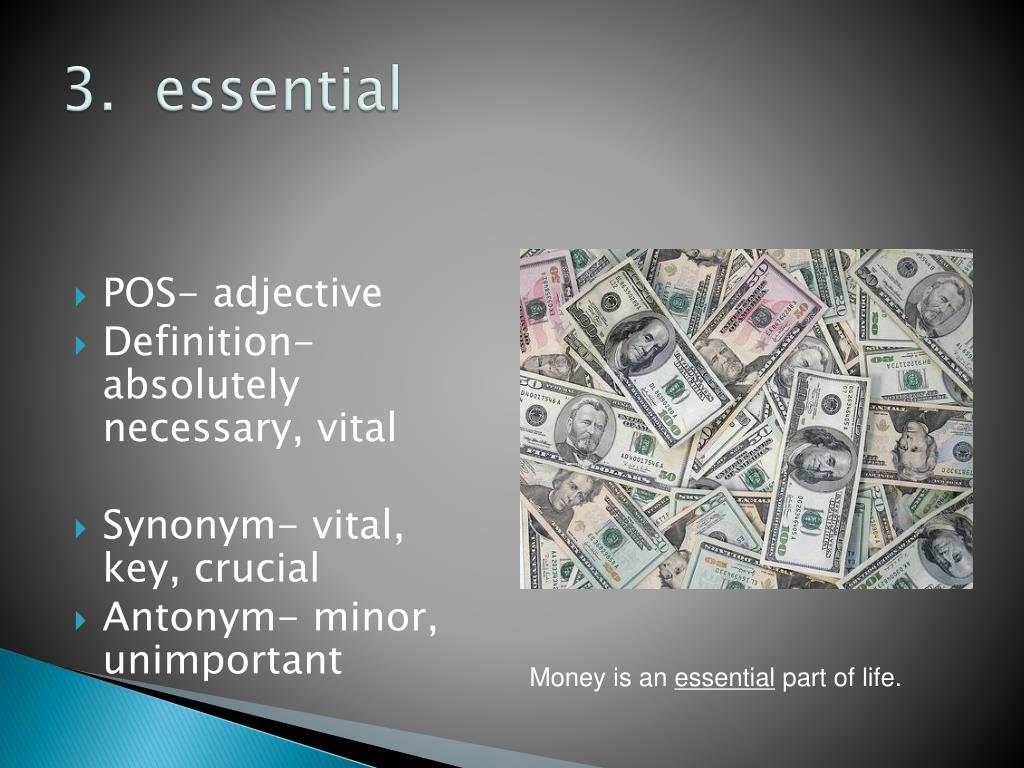 3. essential

POS- adjective
Definition- absolutely necessary, vital

Synonym- vital, key, crucial
Antonym- minor, unimportant

Money is an essential part of life.